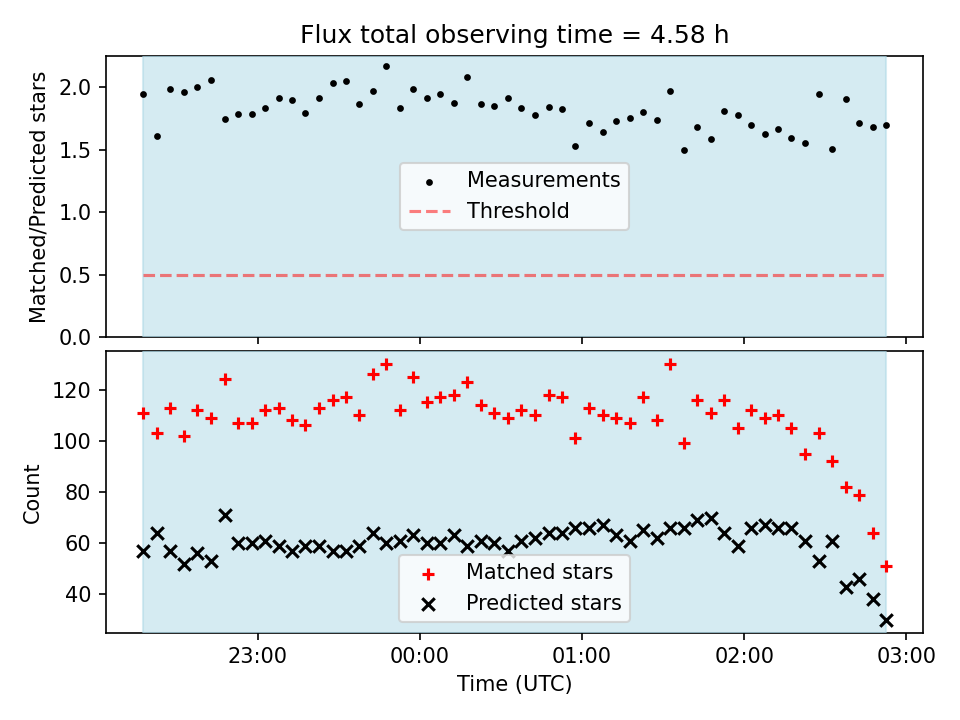 Flux total observing time = 4.58 h

Matched/Predicted stars

2.0
1.5
1.0
0.5
0.0

Measurements
Threshold

Count

120
100
80
60
40

Matched stars
Predicted stars

23:00
00:00
01:00
02:00
03:00

Time (UTC)